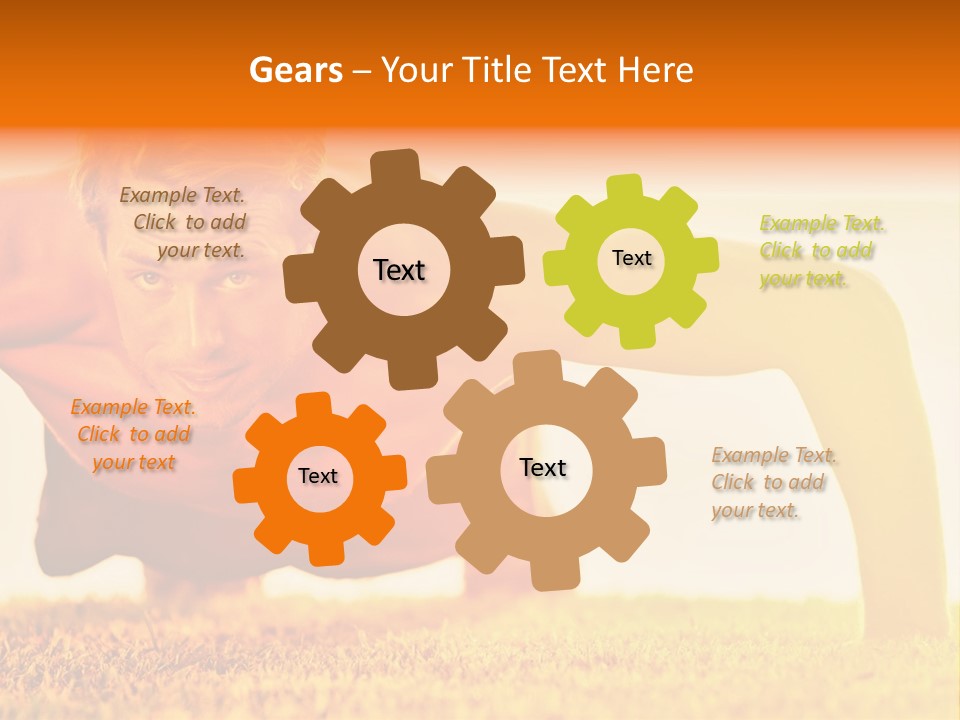 Gears – Your Title Text Here

Example Text. Click to add your text.

Text

Text

Example Text. Click to add your text.

Example Text. Click to add your text

Text

Text

Example Text. Click to add your text.